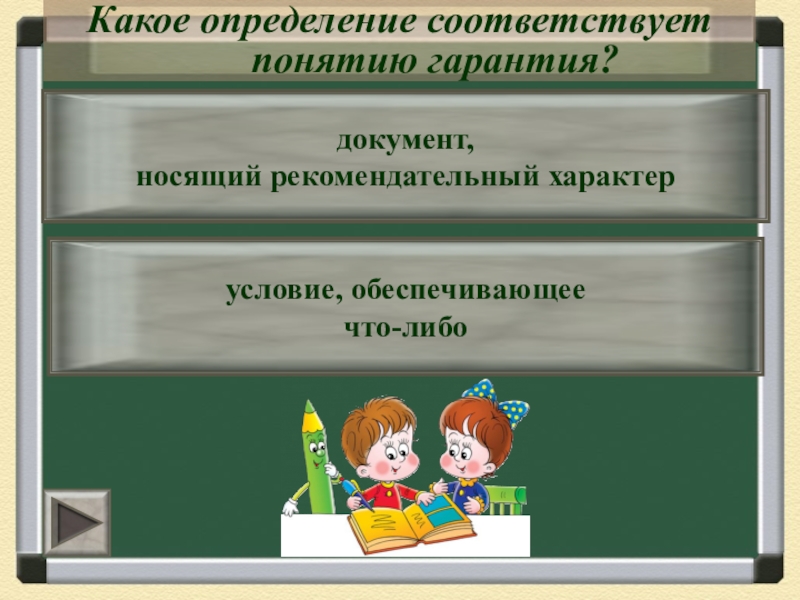 Какое определение соответствует понятию гарантия?

документ,
носящий рекомендательный характер

условие, обеспечивающее
что-либо